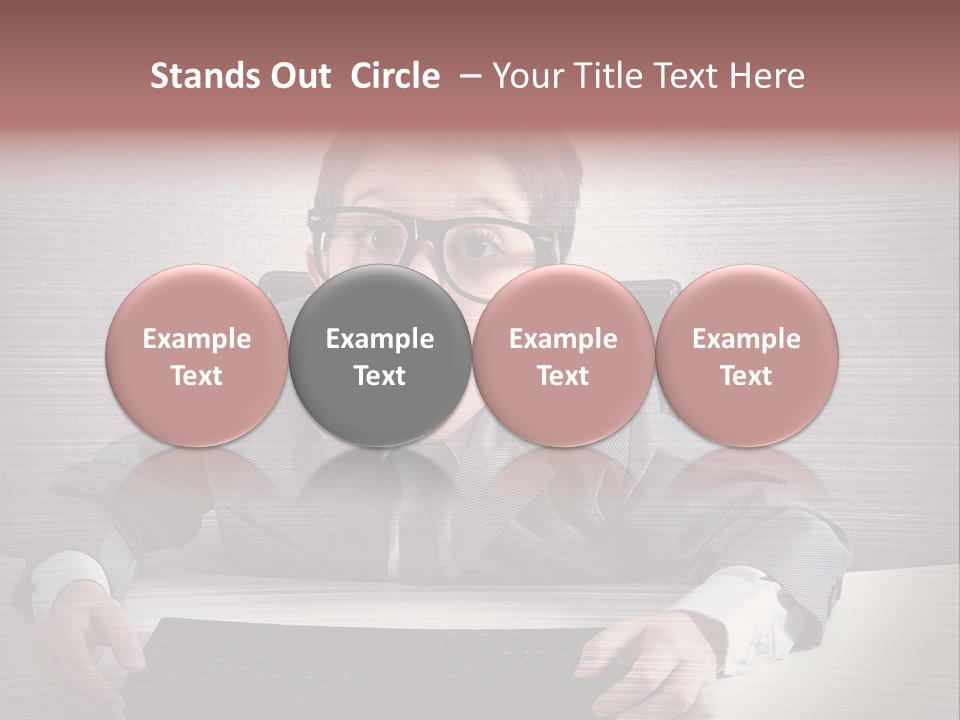 Stands Out Circle – Your Title Text Here

Example Text

Example Text

Example Text

Example Text